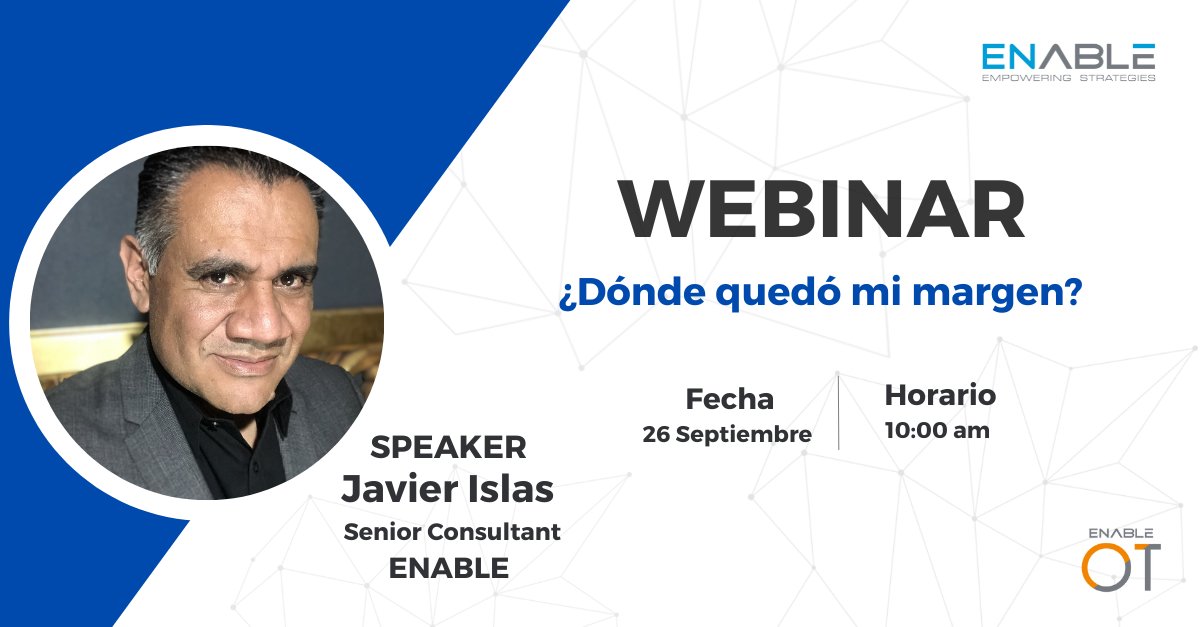 ENABLE
EMPOWERING STRATEGIES

WEBINAR

¿Dónde quedó mi margen?

Fecha
26 Septiembre

Horario
10:00 am

SPEAKER
Javier Islas
Senior Consultant
ENABLE

ENABLE
OT